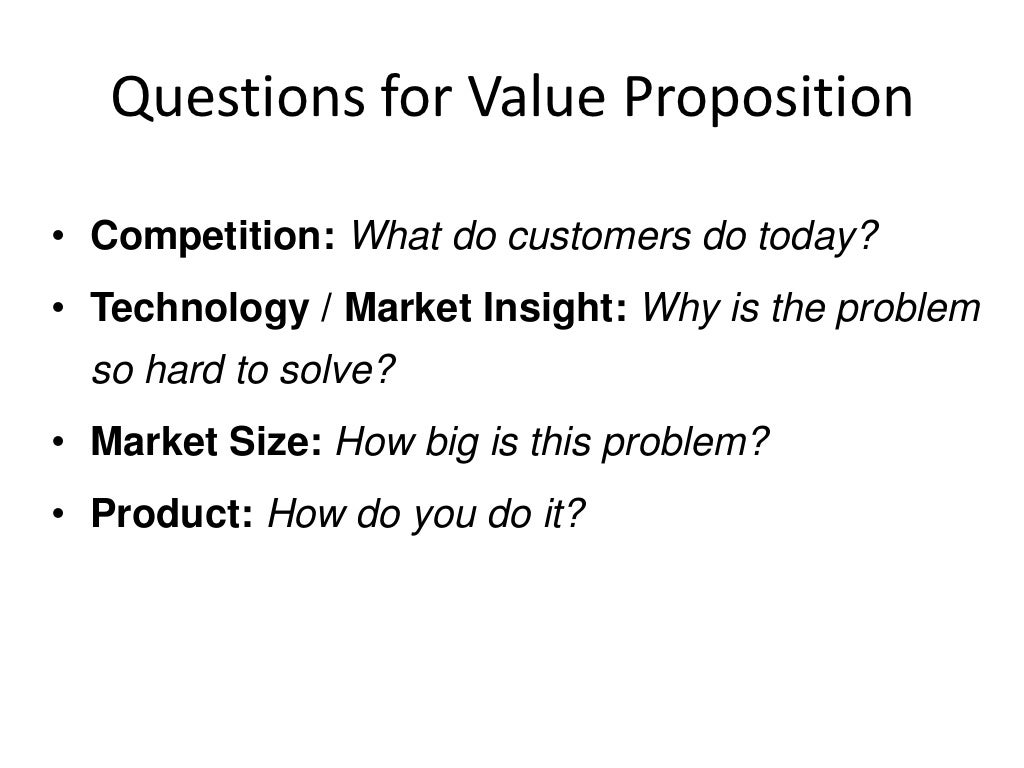 Questions for Value Proposition

• Competition: What do customers do today?
• Technology / Market Insight: Why is the problem so hard to solve?
• Market Size: How big is this problem?
• Product: How do you do it?